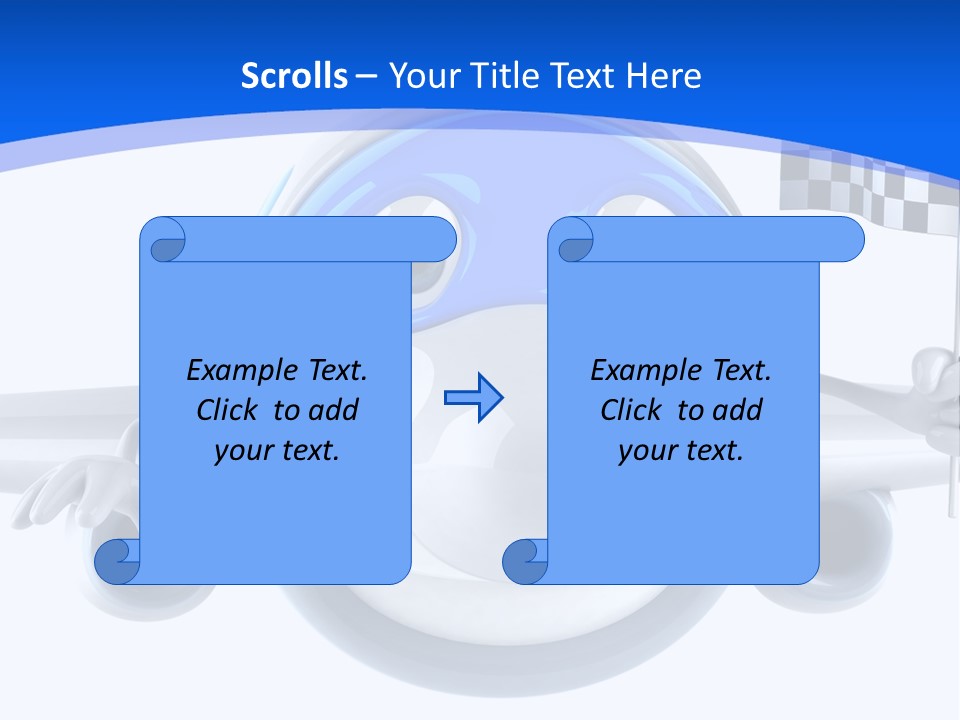 Scrolls – Your Title Text Here

Example Text. Click to add your text.

Example Text. Click to add your text.